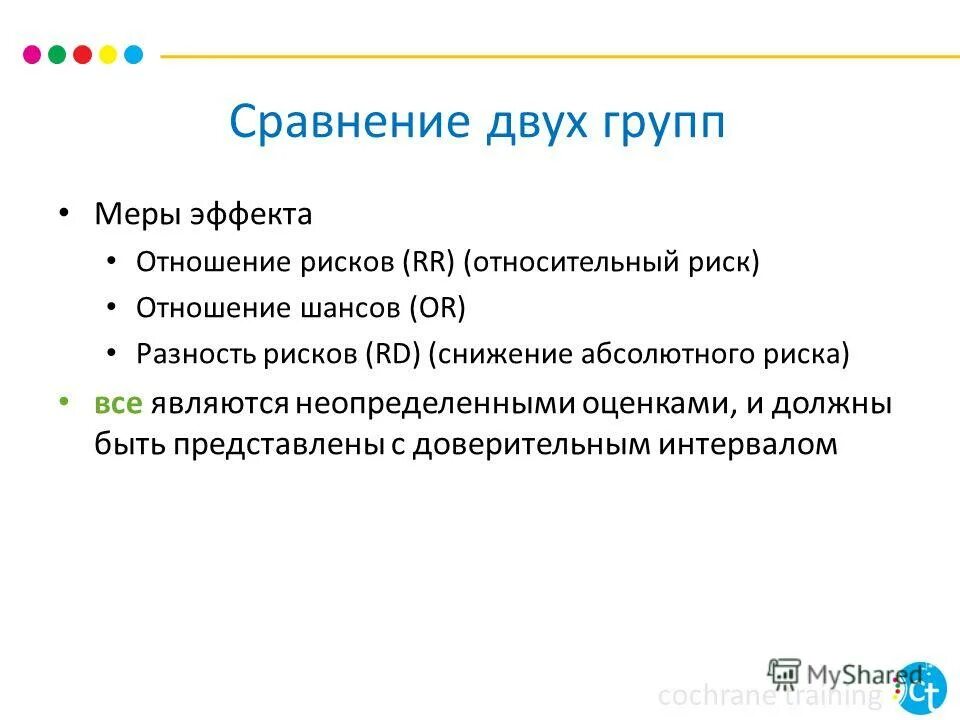 Сравнение двух групп

• Меры эффекта
  • Отношение рисков (RR) (относительный риск)
  • Отношение шансов (OR)
  • Разность рисков (RD) (снижение абсолютного риска)
• все являются неопределенными оценками, и должны быть представлены с доверительным интервалом

MyShared
cochrane training